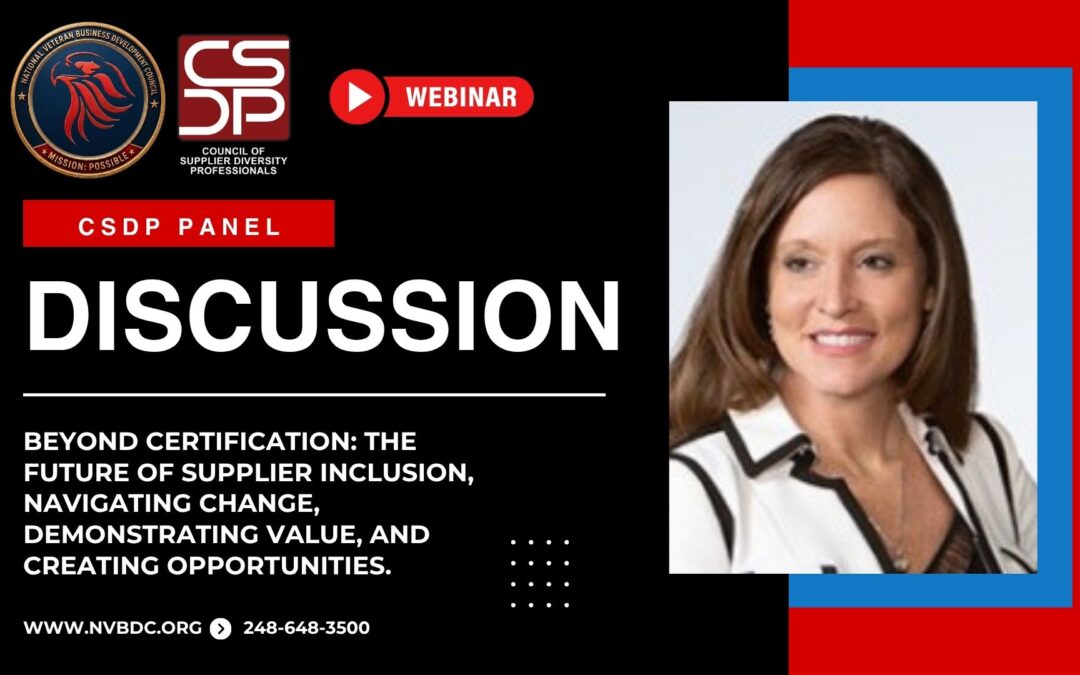 NATIONAL VETERAN BUSINESS DEVELOPMENT COUNCIL
MISSION: POSSIBLE

CSDP
COUNCIL OF SUPPLIER DIVERSITY PROFESSIONALS

WEBINAR

CSDP PANEL

DISCUSSION

BEYOND CERTIFICATION: THE FUTURE OF SUPPLIER INCLUSION, NAVIGATING CHANGE, DEMONSTRATING VALUE, AND CREATING OPPORTUNITIES.

WWW.NVBDC.ORG 248-648-3500